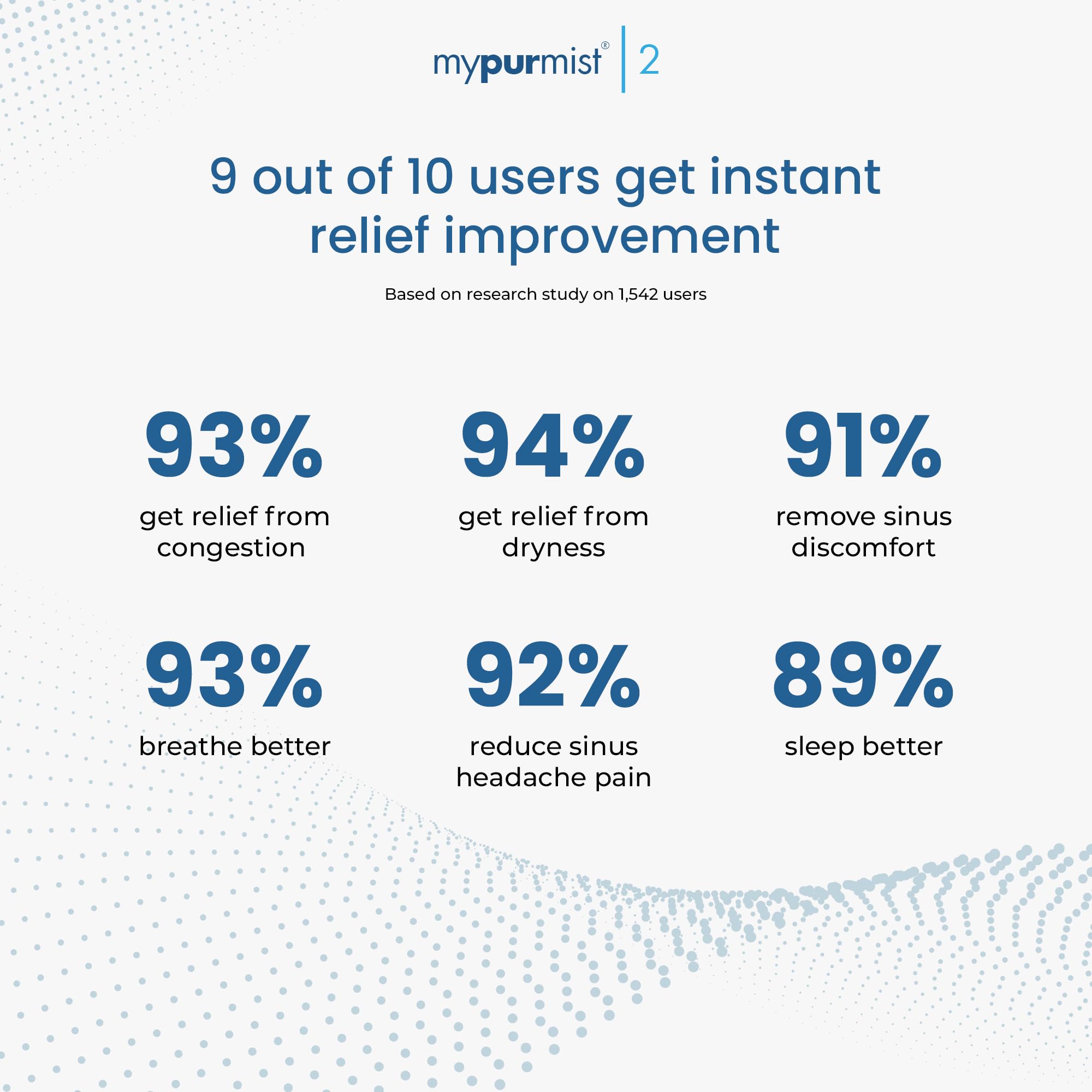 mypurmist® | 2

9 out of 10 users get instant relief improvement

Based on research study on 1,542 users

93%
get relief from congestion

94%
get relief from dryness

91%
remove sinus discomfort

93%
breathe better

92%
reduce sinus headache pain

89%
sleep better